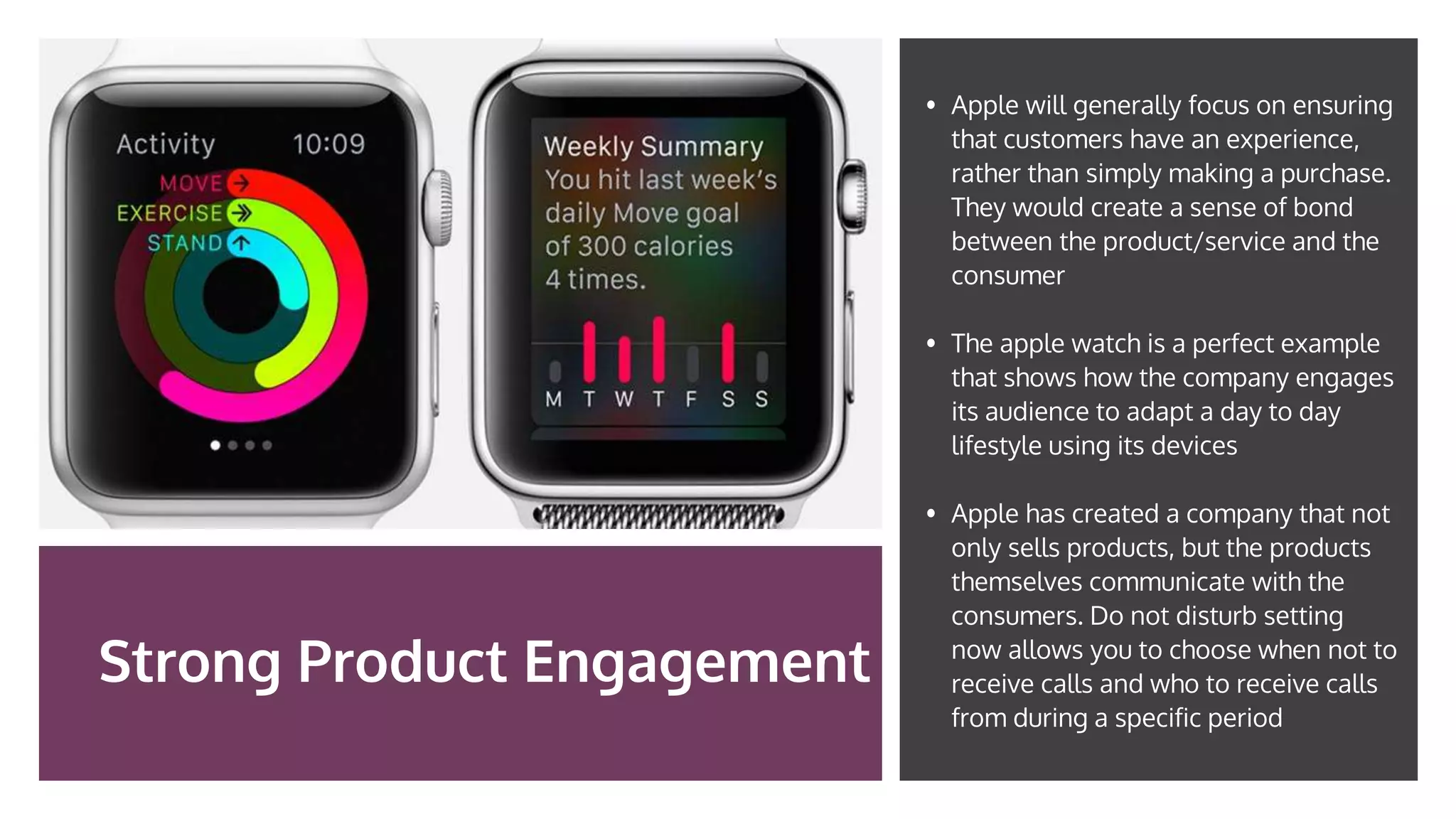 Activity 10:09
MOVE
EXERCISE
STAND

Weekly Summary
You hit last week's daily Move goal of 300 calories 4 times.

M T W T F S S

Strong Product Engagement

• Apple will generally focus on ensuring that customers have an experience, rather than simply making a purchase. They would create a sense of bond between the product/service and the consumer

• The apple watch is a perfect example that shows how the company engages its audience to adapt a day to day lifestyle using its devices

• Apple has created a company that not only sells products, but the products themselves communicate with the consumers. Do not disturb setting now allows you to choose when not to receive calls and who to receive calls from during a specific period